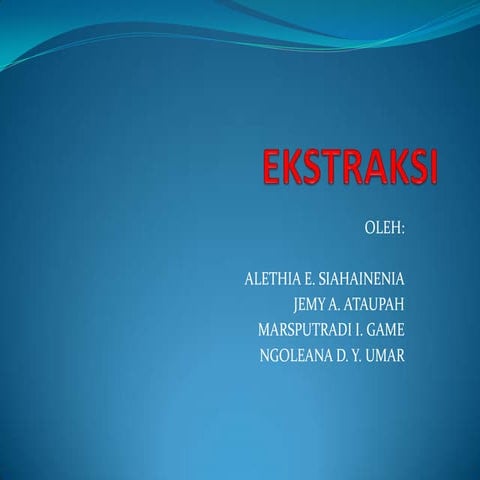 EKSTRAKSI

OLEH:

ALETHIA E. SIAHAINENIA
JEMY A. ATAUPAH
MARSPUTRADI I. GAME
NGOLEANA D. Y. UMAR